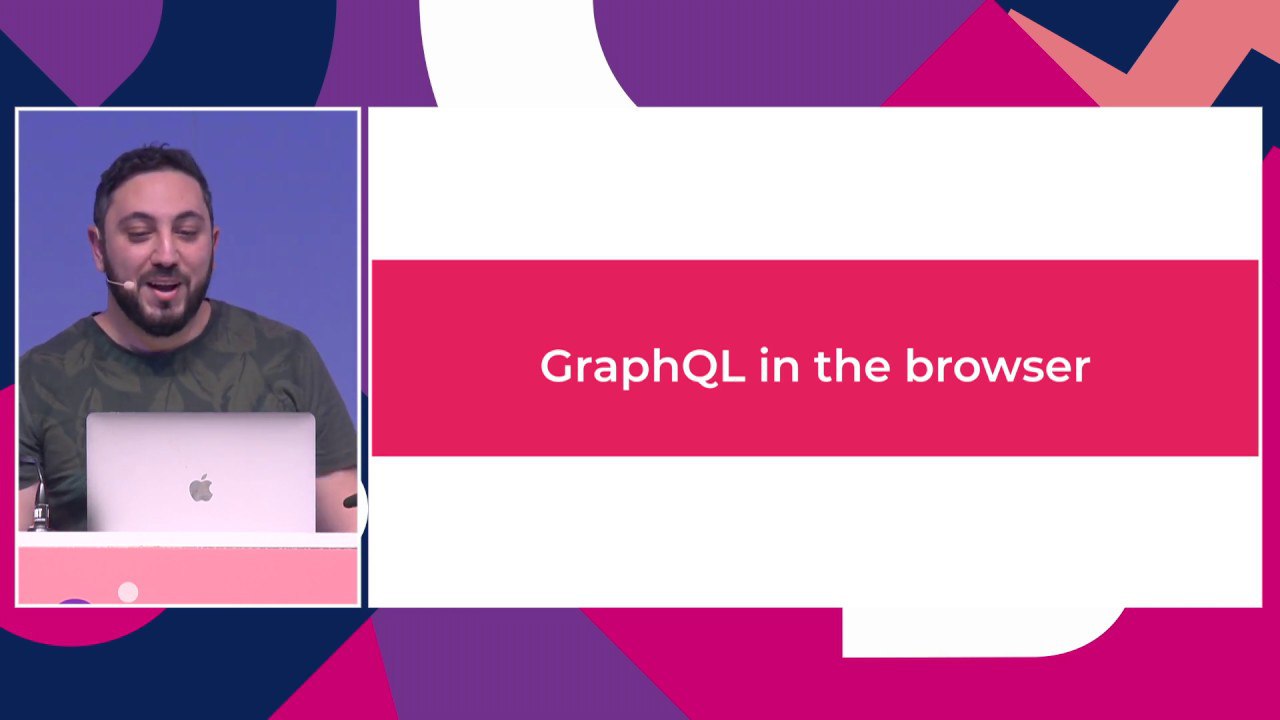 GraphQL in the browser